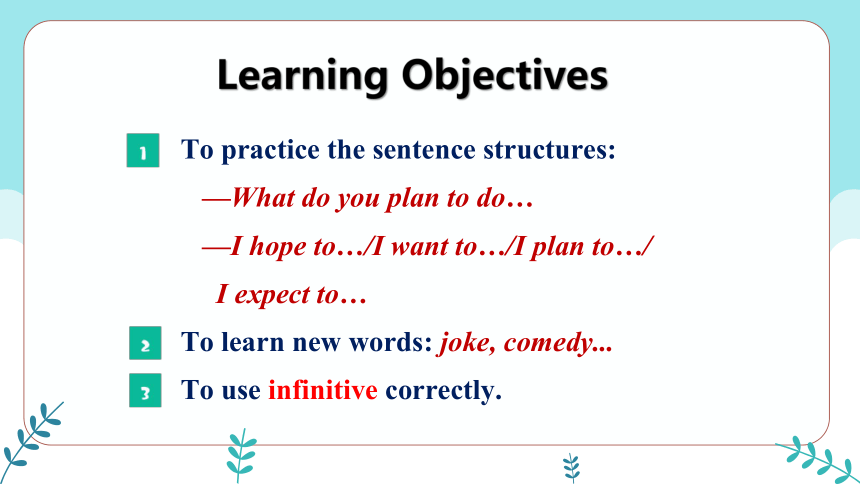 Learning Objectives

1 To practice the sentence structures:

—What do you plan to do…

—I hope to…/I want to…/I plan to…/ I expect to…

2 To learn new words: joke, comedy...

3 To use infinitive correctly.